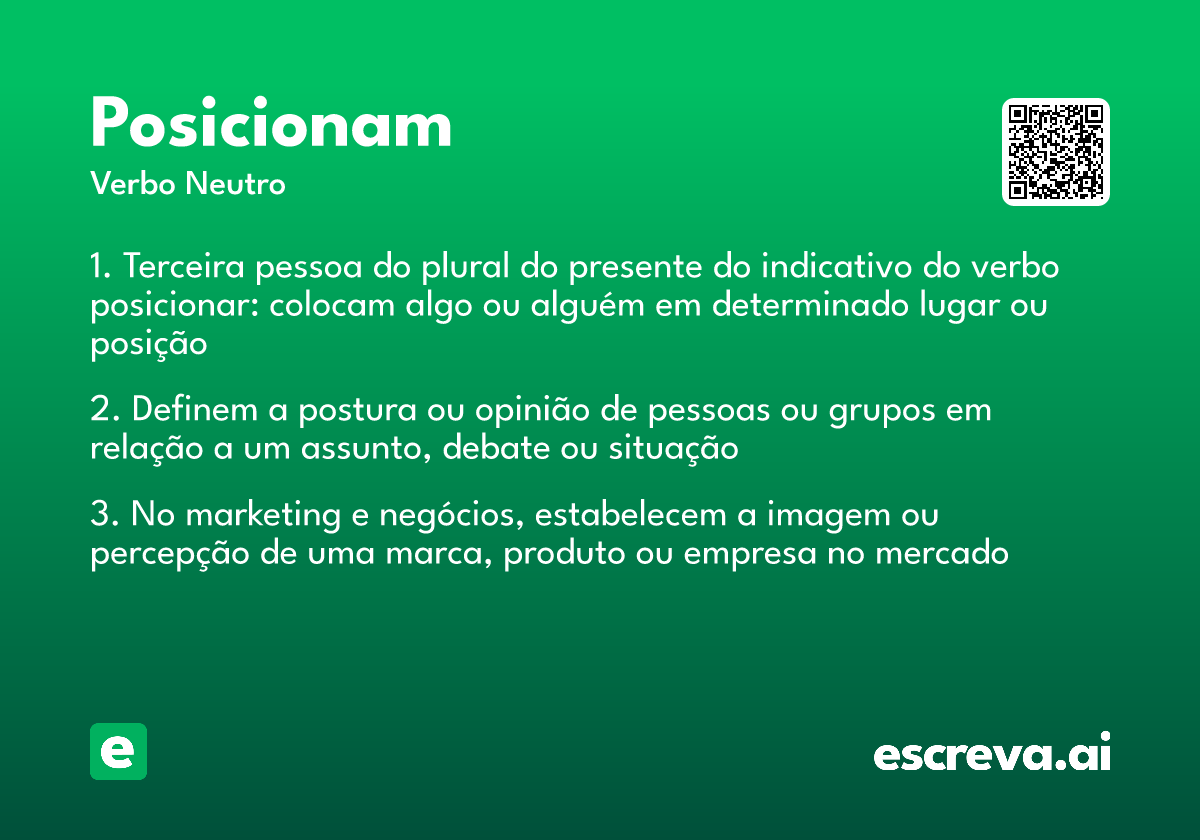 Posicionam
Verbo Neutro

1. Terceira pessoa do plural do presente do indicativo do verbo posicionar: colocam algo ou alguém em determinado lugar ou posição

2. Definem a postura ou opinião de pessoas ou grupos em relação a um assunto, debate ou situação

3. No marketing e negócios, estabelecem a imagem ou percepção de uma marca, produto ou empresa no mercado

e

escreva.ai